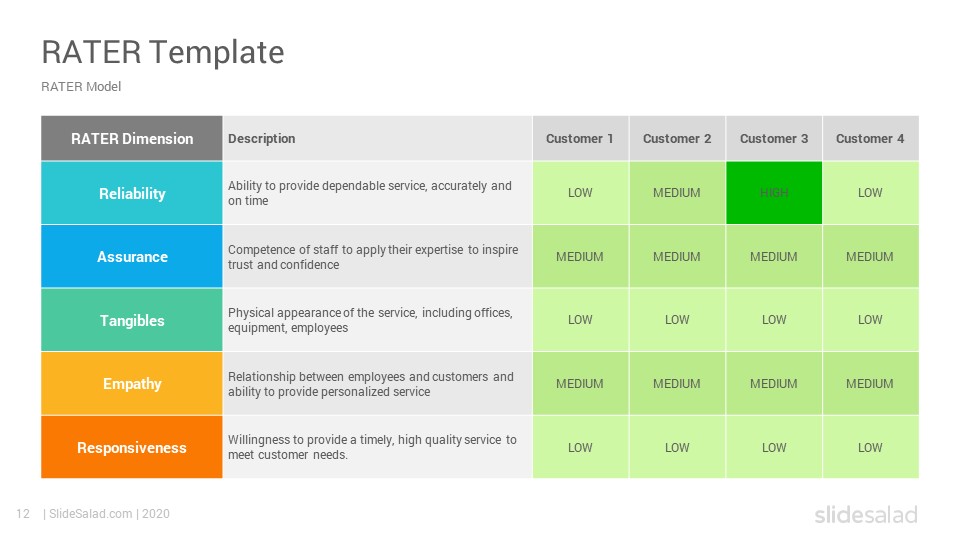 RATER Template

RATER Model

| RATER Dimension | Description | Customer 1 | Customer 2 | Customer 3 | Customer 4 |
|---|---|---|---|---|---|
| Reliability | Ability to provide dependable service, accurately and on time | LOW | MEDIUM | HIGH | LOW |
| Assurance | Competence of staff to apply their expertise to inspire trust and confidence | MEDIUM | MEDIUM | MEDIUM | MEDIUM |
| Tangibles | Physical appearance of the service, including offices, equipment, employees | LOW | LOW | LOW | LOW |
| Empathy | Relationship between employees and customers and ability to provide personalized service | MEDIUM | MEDIUM | MEDIUM | MEDIUM |
| Responsiveness | Willingness to provide a timely, high quality service to meet customer needs. | LOW | LOW | LOW | LOW |

12 | SlideSalad.com | 2020

slidesalad